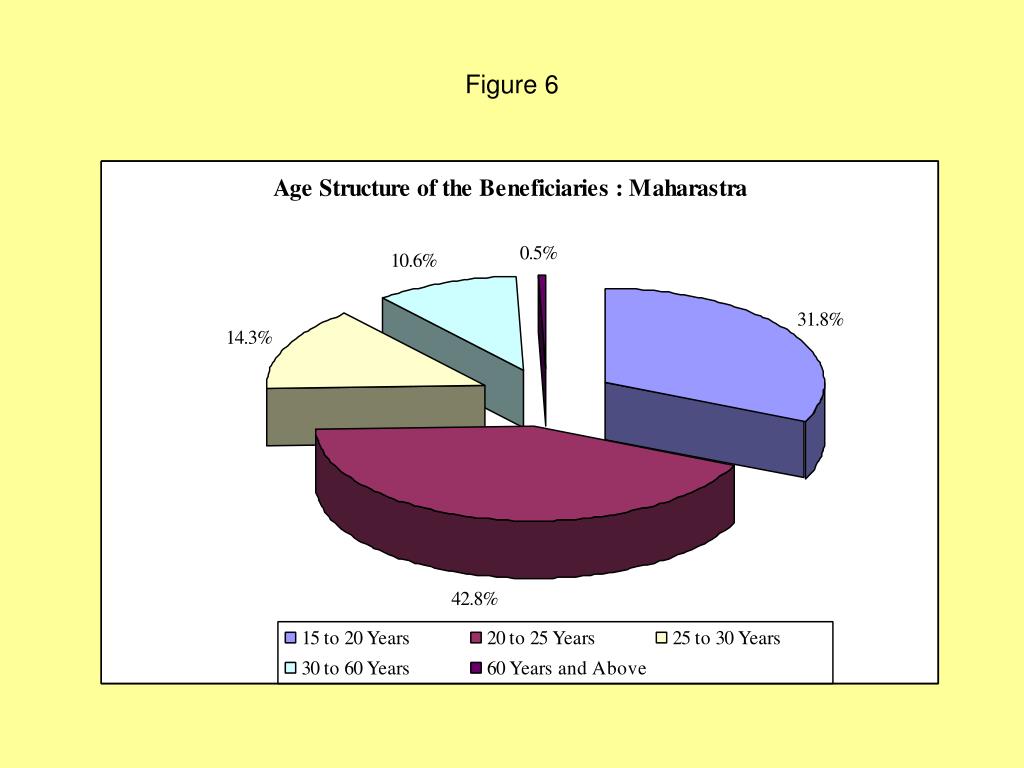 Figure 6

Age Structure of the Beneficiaries : Maharastra

10.6%

0.5%

31.8%

14.3%

42.8%

15 to 20 Years
20 to 25 Years
25 to 30 Years
30 to 60 Years
60 Years and Above